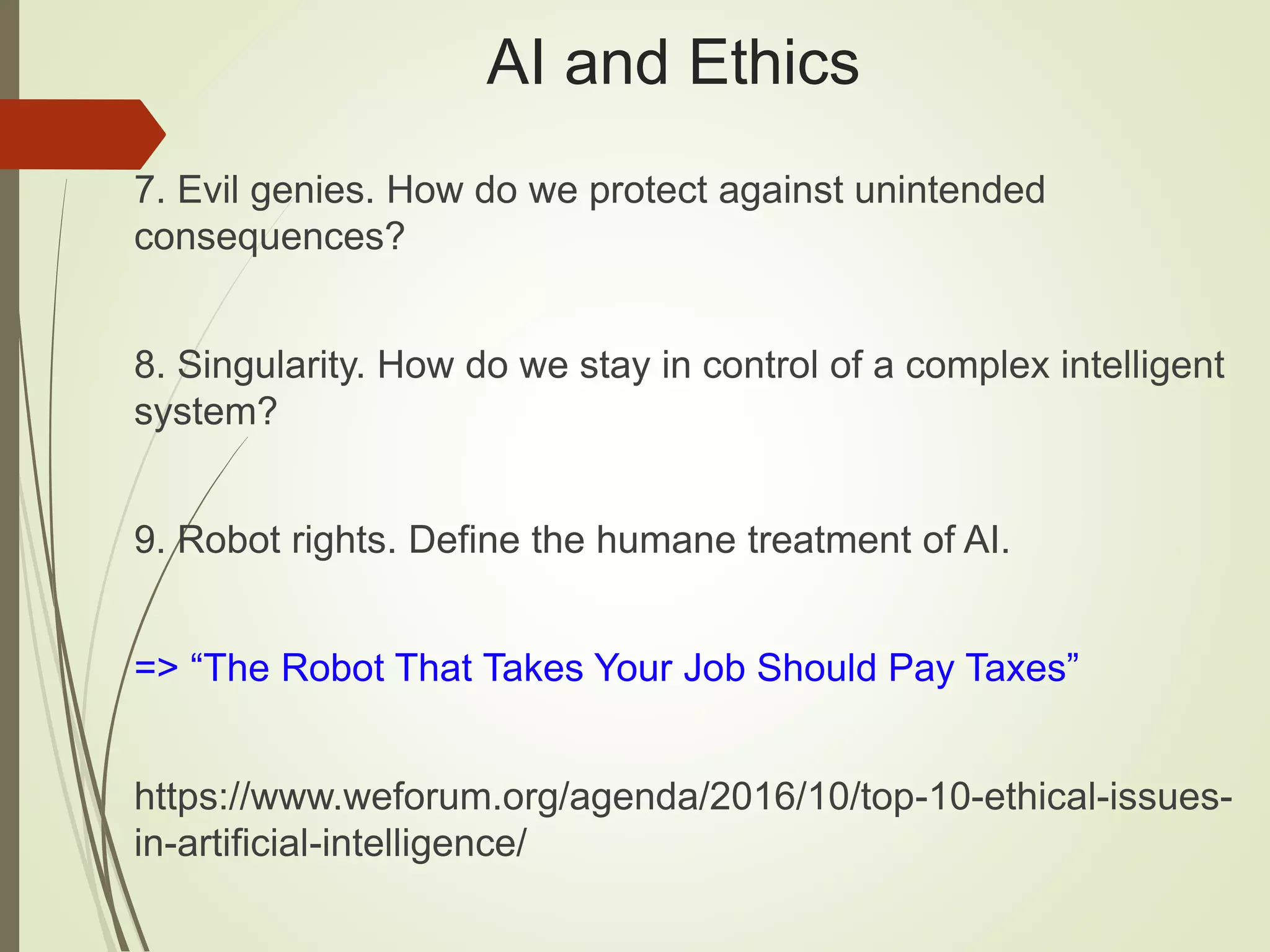 AI and Ethics

7. Evil genies. How do we protect against unintended consequences?

8. Singularity. How do we stay in control of a complex intelligent system?

9. Robot rights. Define the humane treatment of AI.

=> “The Robot That Takes Your Job Should Pay Taxes”

https://www.weforum.org/agenda/2016/10/top-10-ethical-issues-in-artificial-intelligence/